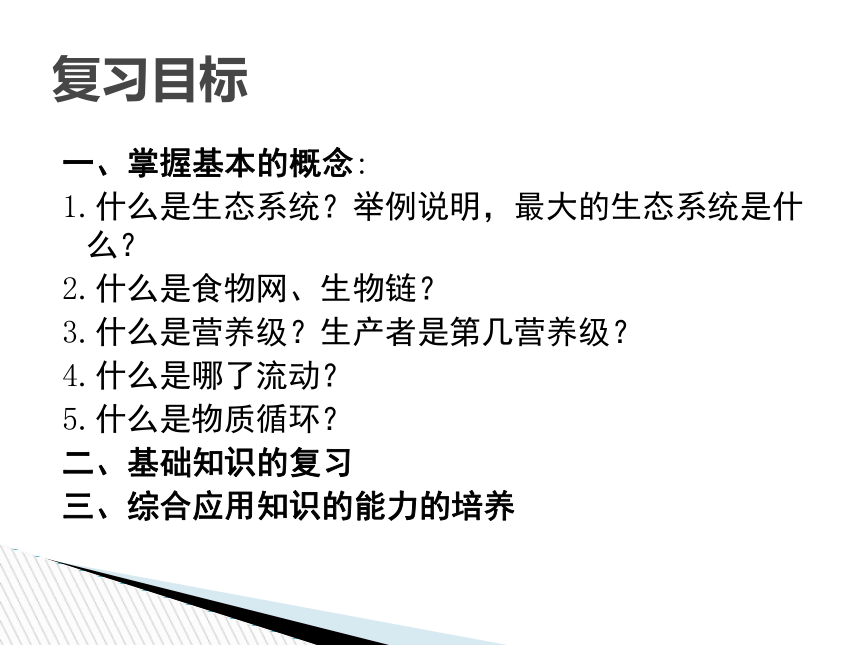 复习目标

一、掌握基本的概念:
1.什么是生态系统？举例说明，最大的生态系统是什么？
2.什么是食物网、生物链？
3.什么是营养级？生产者是第几营养级？
4.什么是哪了流动？
5.什么是物质循环？
二、基础知识的复习
三、综合应用知识的能力的培养